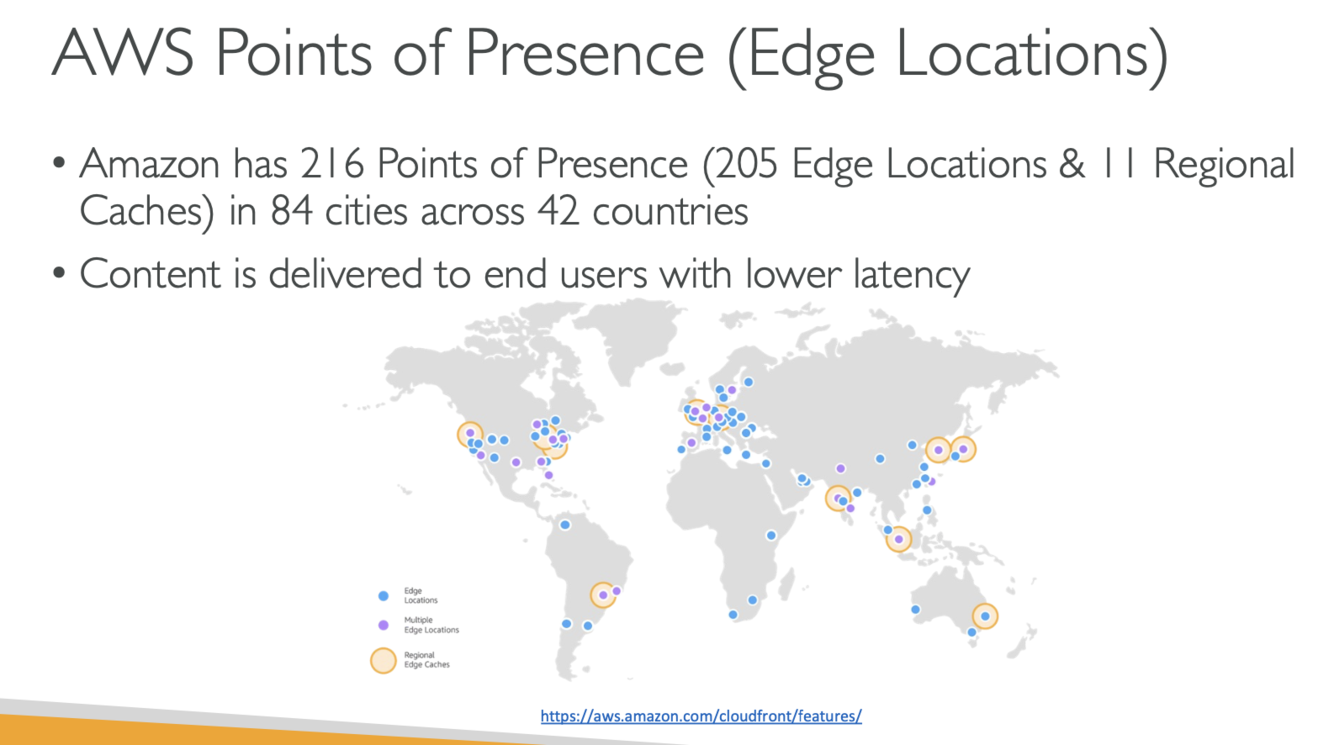 AWS Points of Presence (Edge Locations)

• Amazon has 216 Points of Presence (205 Edge Locations & 11 Regional Caches) in 84 cities across 42 countries

• Content is delivered to end users with lower latency

Edge Locations

Multiple Edge Locations

Regional Edge Caches

https://aws.amazon.com/cloudfront/features/